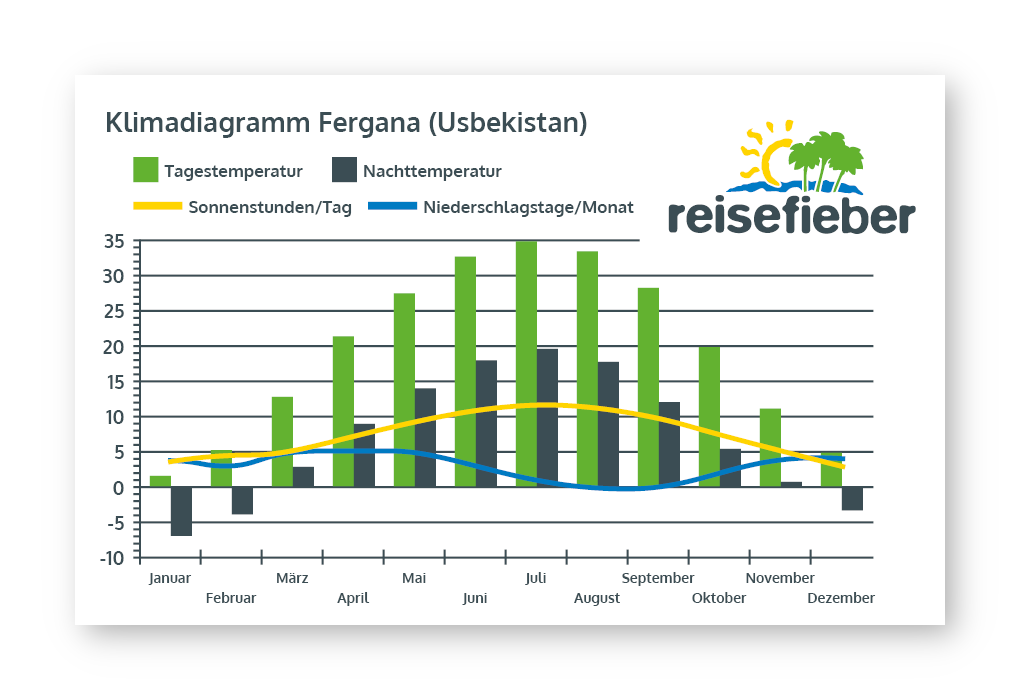 Klimadiagramm Fergana (Usbekistan)

Tagestemperatur
Nachttemperatur
Sonnenstunden/Tag
Niederschlagstage/Monat

reisefieber

35
30
25
20
15
10
5
0
-5
-10

Januar
Februar
März
April
Mai
Juni
Juli
August
September
Oktober
November
Dezember